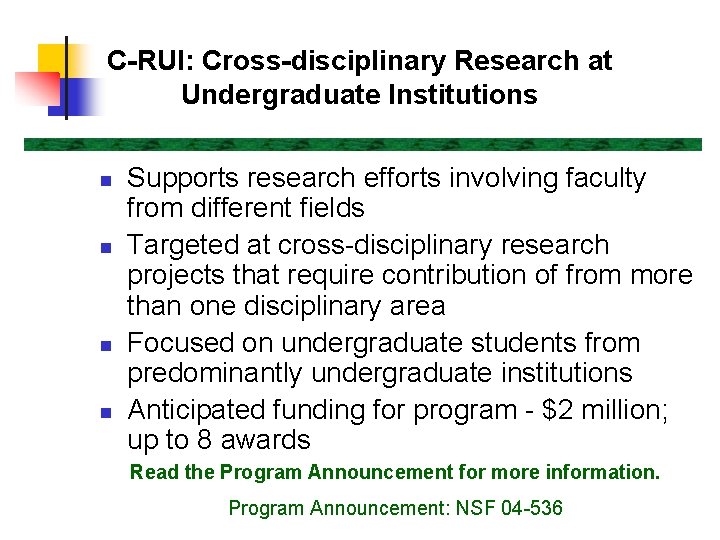 C-RUI: Cross-disciplinary Research at Undergraduate Institutions

- Supports research efforts involving faculty from different fields
- Targeted at cross-disciplinary research projects that require contribution of from more than one disciplinary area
- Focused on undergraduate students from predominantly undergraduate institutions
- Anticipated funding for program - \$2 million; up to 8 awards

Read the Program Announcement for more information.

Program Announcement: NSF 04-536